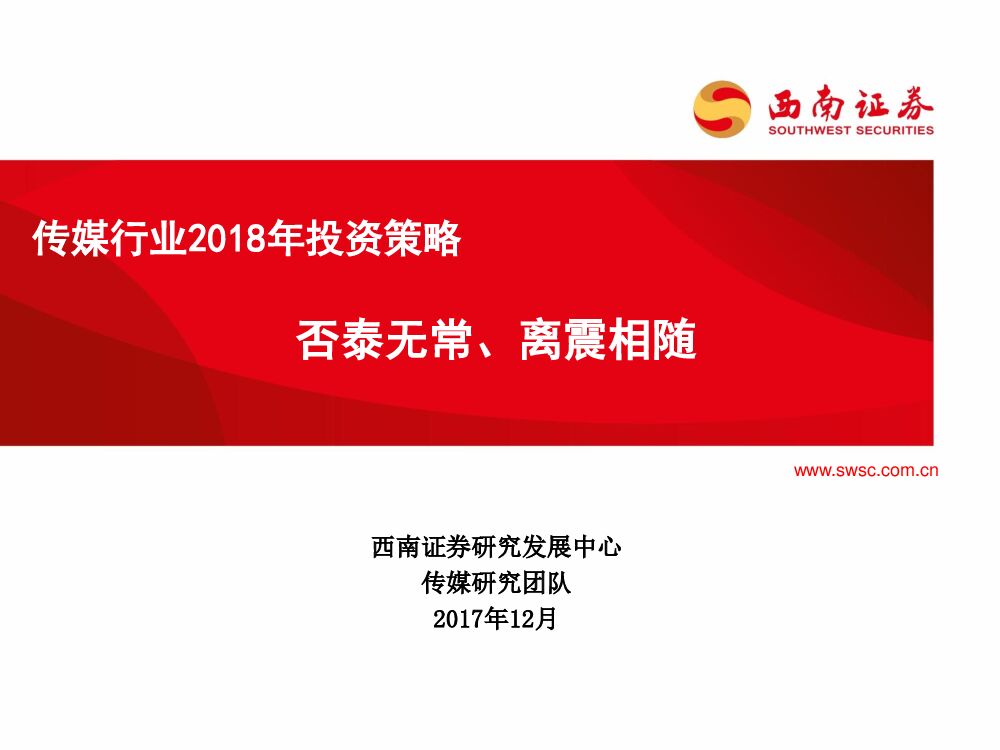 西南证券
SOUTHWEST SECURITIES

传媒行业2018年投资策略

否泰无常、离震相随

www.swsc.com.cn

西南证券研究发展中心
传媒研究团队
2017年12月